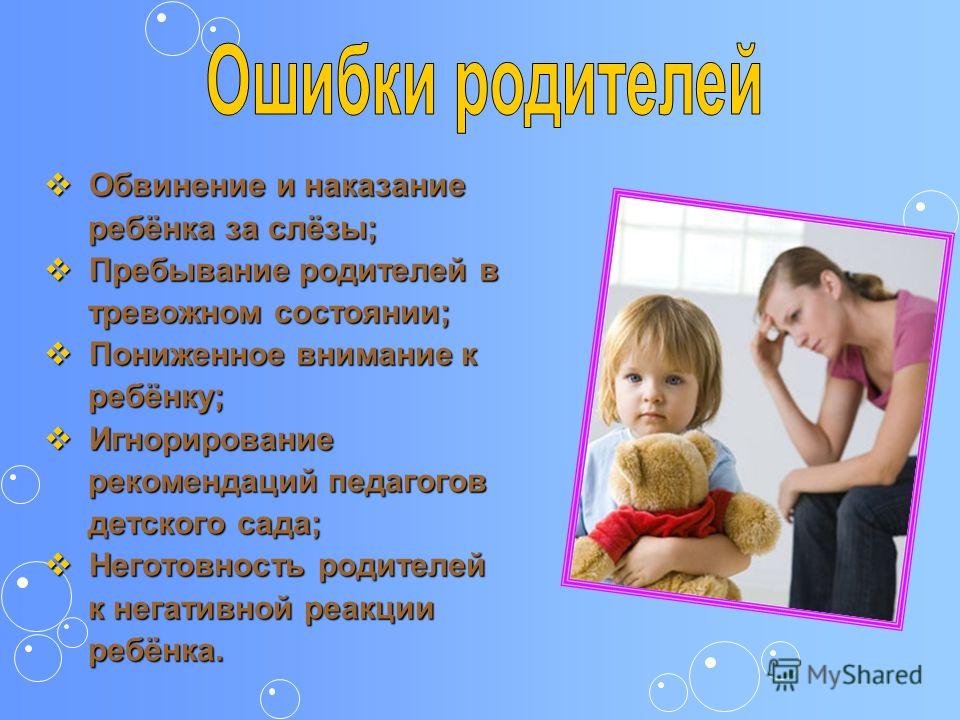 Ошибки родителей

❖ Обвинение и наказание ребёнка за слёзы;
❖ Пребывание родителей в тревожном состоянии;
❖ Пониженное внимание к ребёнку;
❖ Игнорирование рекомендаций педагогов детского сада;
❖ Неготовность родителей к негативной реакции ребёнка.

MyShared